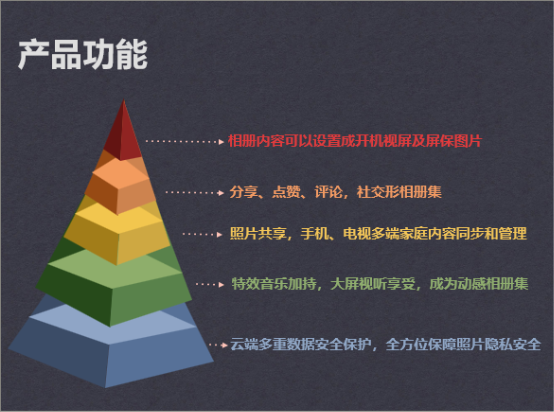 产品功能

相册内容可以设置成开机视屏及屏保图片

分享、点赞、评论，社交形相册集

照片共享，手机、电视多端家庭内容同步和管理

特效音乐加持，大屏视听享受，成为动感相册集

云端多重数据安全保护，全方位保障照片隐私安全